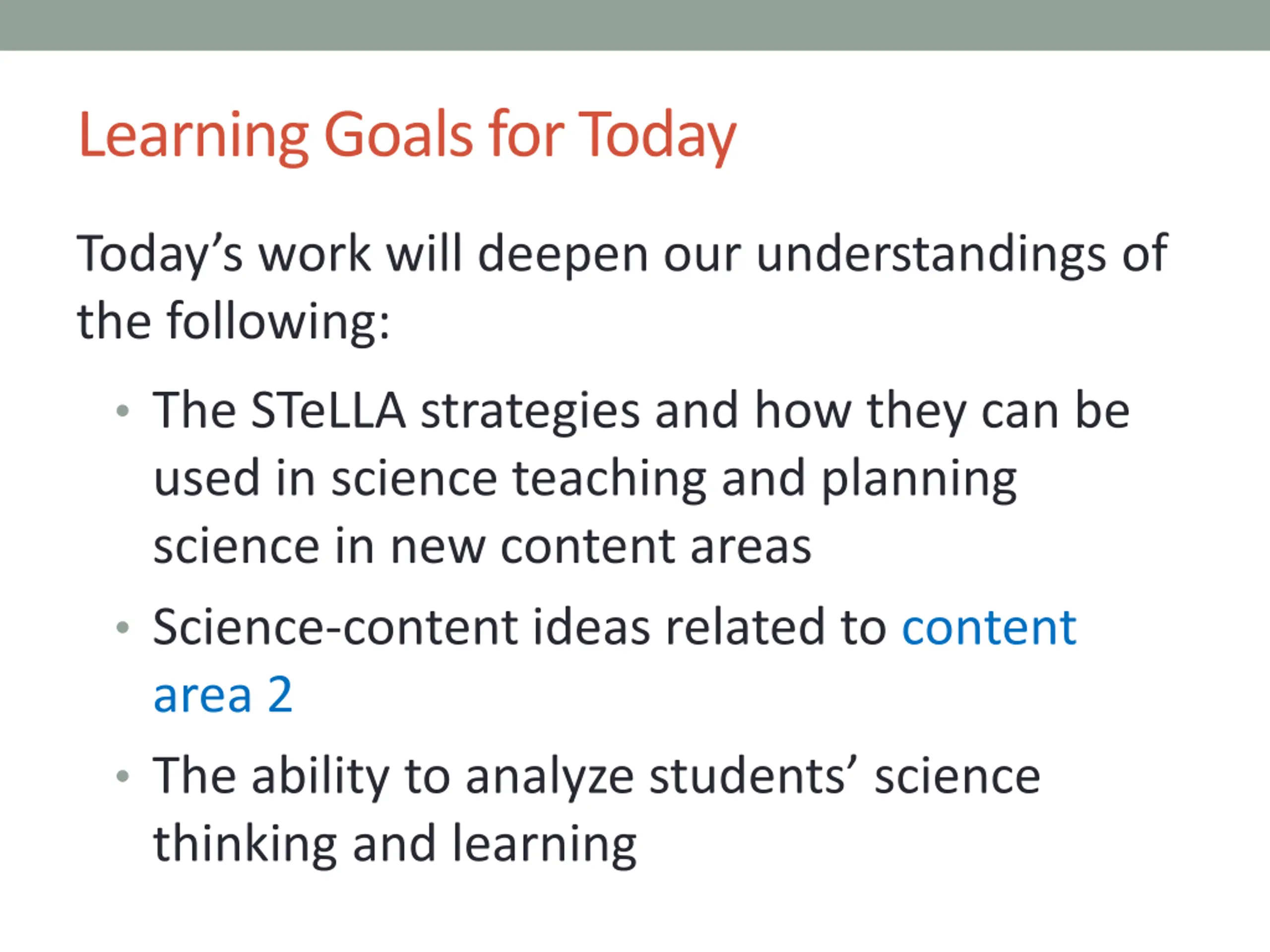 Learning Goals for Today

Today’s work will deepen our understandings of the following:

• The STeLLA strategies and how they can be used in science teaching and planning science in new content areas
• Science-content ideas related to content area 2
• The ability to analyze students’ science thinking and learning